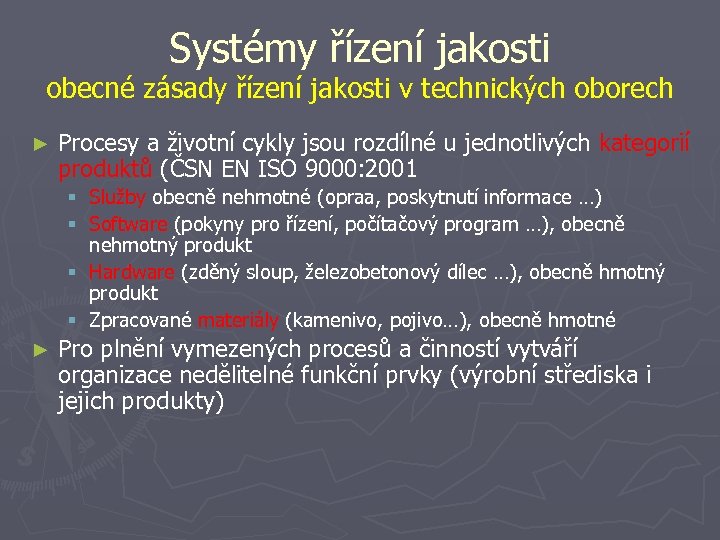 Systémy řízení jakosti
obecné zásady řízení jakosti v technických oborech

► Procesy a životní cykly jsou rozdílné u jednotlivých kategorií produktů (ČSN EN ISO 9000:2001

▪ Služby obecně nehmotné (opraa, poskytnutí informace …)
▪ Software (pokyny pro řízení, počítačový program …), obecně nehmotný produkt
▪ Hardware (zděný sloup, železobetonový dílec …), obecně hmotný produkt
▪ Zpracované materiály (kamenivo, pojivo…), obecně hmotné

► Pro plnění vymezených procesů a činností vytváří organizace nedělitelné funkční prvky (výrobní střediska i jejich produkty)